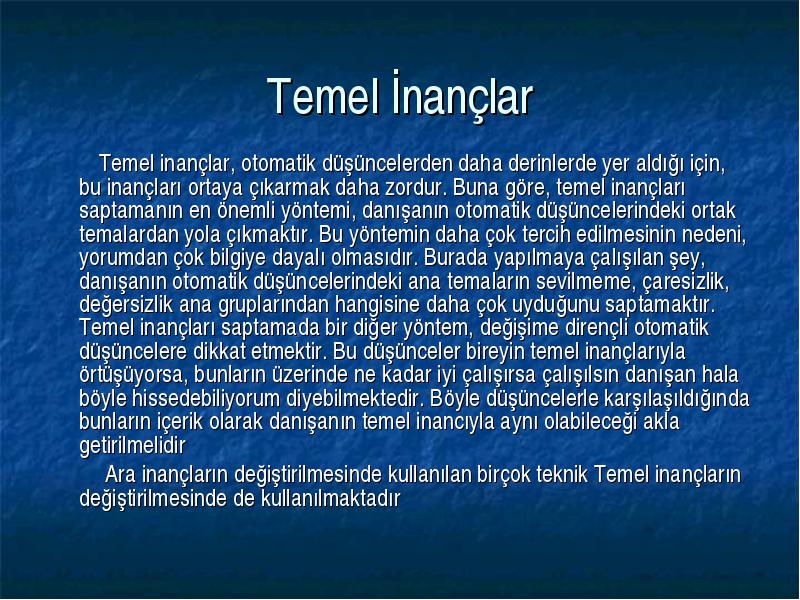 Temel İnançlar

Temel inançlar, otomatik düşüncelerden daha derinlerde yer aldığı için, bu inançları ortaya çıkarmak daha zordur. Buna göre, temel inançları saptamanın en önemli yöntemi, danışanın otomatik düşüncelerindeki ortak temalardan yola çıkmaktır. Bu yöntemin daha çok tercih edilmesinin nedeni, yorumdan çok bilgiye dayalı olmasıdır. Burada yapılmaya çalışılan şey, danışanın otomatik düşüncelerindeki ana temaların sevilmeme, çaresizlik, değersizlik ana gruplarından hangisine daha çok uyduğunu saptamaktır. Temel inançları saptamada bir diğer yöntem, değişime dirençli otomatik düşüncelere dikkat etmektir. Bu düşünceler bireyin temel inançlarıyla örtüşüyorsa, bunların üzerinde ne kadar iyi çalışırsa çalışılsın danışan hala böyle hissedebiliyorum diyebilmektedir. Böyle düşüncelerle karşılaşıldığında bunların içerik olarak danışanın temel inancıyla aynı olabileceği akla getirilmelidir

Ara inançların değiştirilmesinde kullanılan birçok teknik Temel inançların değiştirilmesinde de kullanılmaktadır